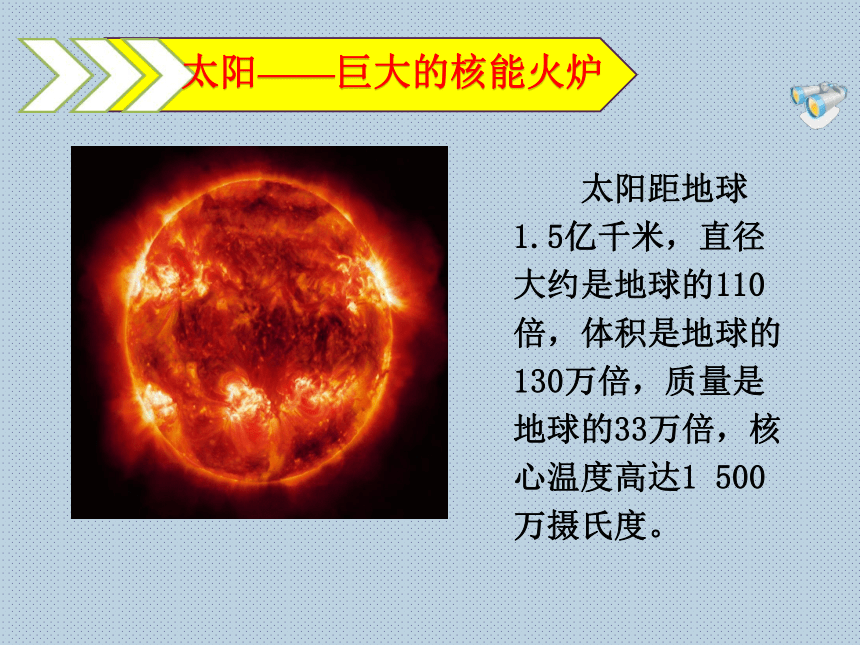 太阳——巨大的核能火炉

太阳距地球1.5亿千米，直径大约是地球的110倍，体积是地球的130万倍，质量是地球的33万倍，核心温度高达1 500万摄氏度。